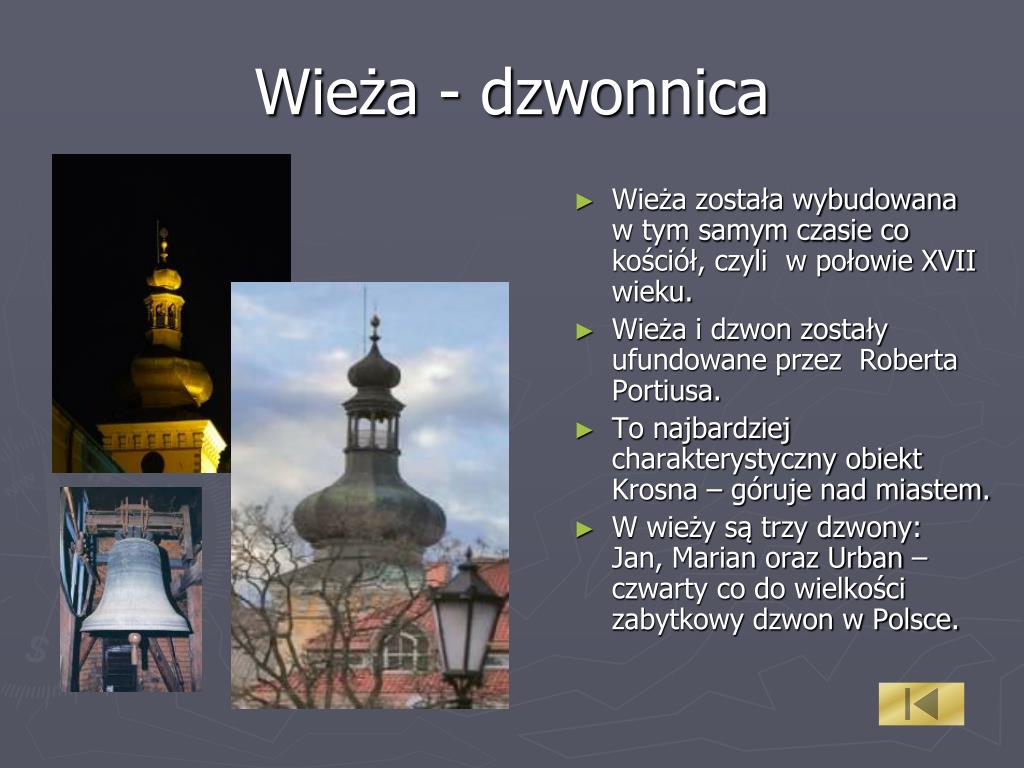 Wieża - dzwonnica

► Wieża została wybudowana w tym samym czasie co kościół, czyli  w połowie XVII wieku.
► Wieża i dzwon zostały ufundowane przez  Roberta Portiusa.
► To najbardziej charakterystyczny obiekt Krosna – góruje nad miastem.
► W wieży są trzy dzwony: Jan, Marian oraz Urban – czwarty co do wielkości zabytkowy dzwon w Polsce.